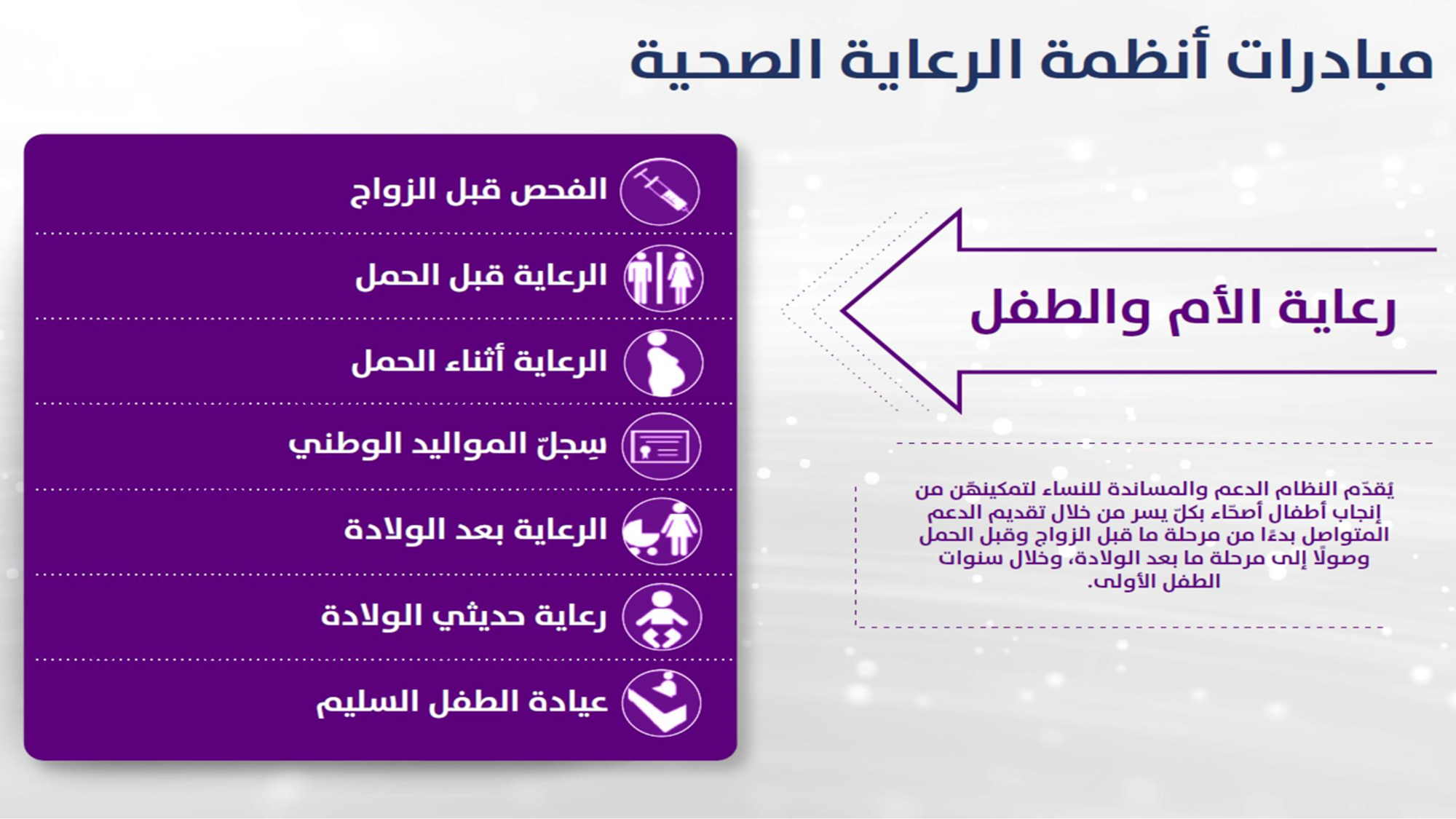 مبادرات أنظمة الرعاية الصحية

رعاية الأم والطفل

يَقدّم النظام الدعم والمساندة للنساء لتمكينهنّ من إنجاب أطفال أصحّاء بكلّ يسر من خلال تقديم الدعم المتواصل بدءًا من مرحلة ما قبل الزواج وقبل الحمل وصولًا إلى مرحلة ما بعد الولادة، وخلال سنوات الطفل الأولى.

الفحص قبل الزواج

الرعاية قبل الحمل

الرعاية أثناء الحمل

سِجلّ المواليد الوطني

الرعاية بعد الولادة

رعاية حديثي الولادة

عيادة الطفل السليم